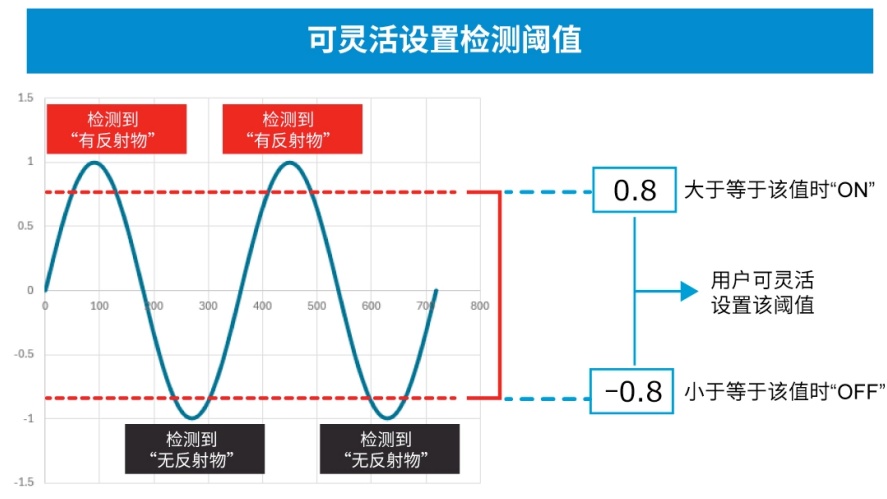 可灵活设置检测阈值

1.5
1
0.5
0
-0.5
-1
-1.5

0 100 200 300 400 500 600 700 800

检测到
“有反射物”

检测到
“有反射物”

检测到
“无反射物”

检测到
“无反射物”

0.8
大于等于该值时“ON”

用户可灵活设置该阈值

-0.8
小于等于该值时“OFF”